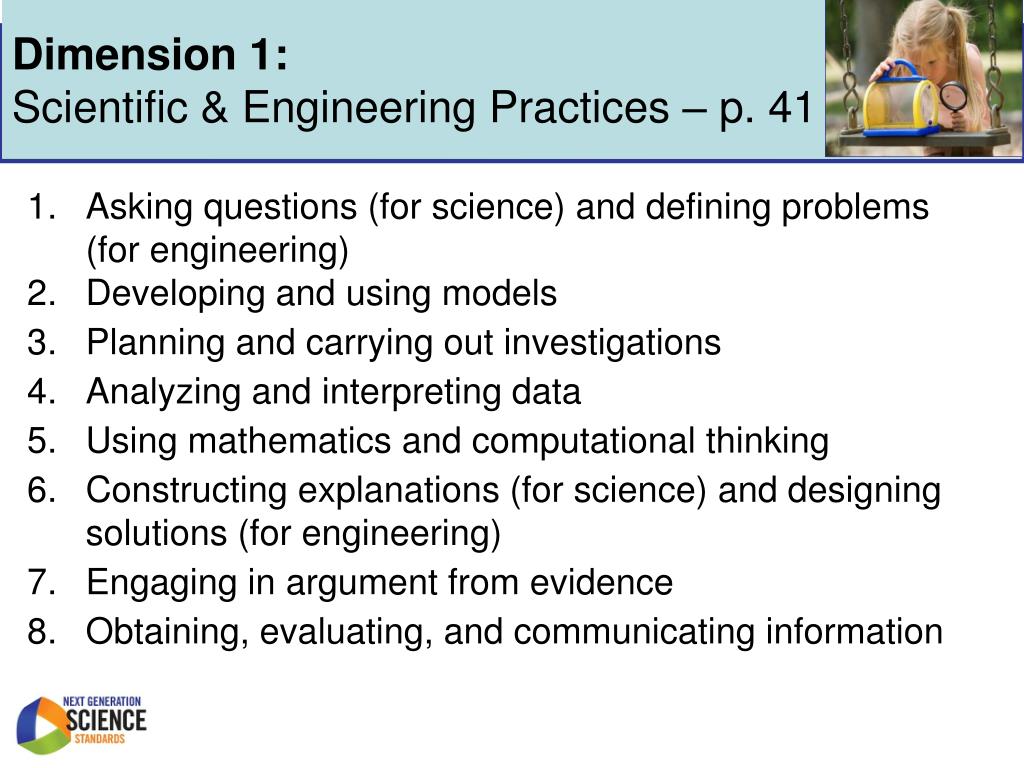 Dimension 1:
Scientific & Engineering Practices – p. 41

1. Asking questions (for science) and defining problems (for engineering)
2. Developing and using models
3. Planning and carrying out investigations
4. Analyzing and interpreting data
5. Using mathematics and computational thinking
6. Constructing explanations (for science) and designing solutions (for engineering)
7. Engaging in argument from evidence
8. Obtaining, evaluating, and communicating information

NEXT GENERATION SCIENCE STANDARDS